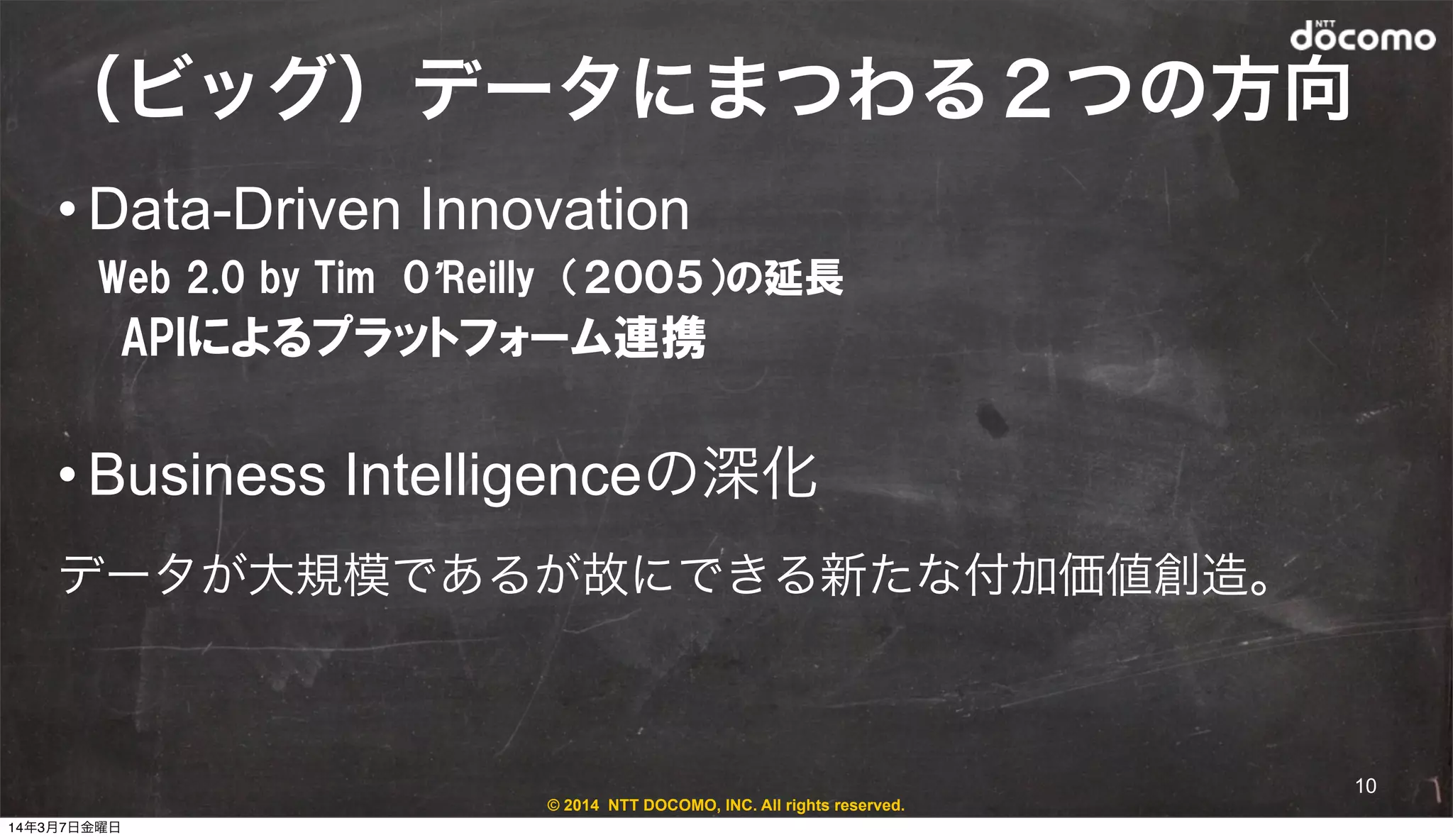 NTT docomo

（ビッグ）データにまつわる２つの方向

• Data-Driven Innovation

Web 2.0 by Tim O'Reilly（2005）の延長

APIによるプラットフォーム連携

• Business Intelligenceの深化

データが大規模であるが故にできる新たな付加価値創造。

10

© 2014 NTT DOCOMO, INC. All rights reserved.

14年3月7日金曜日